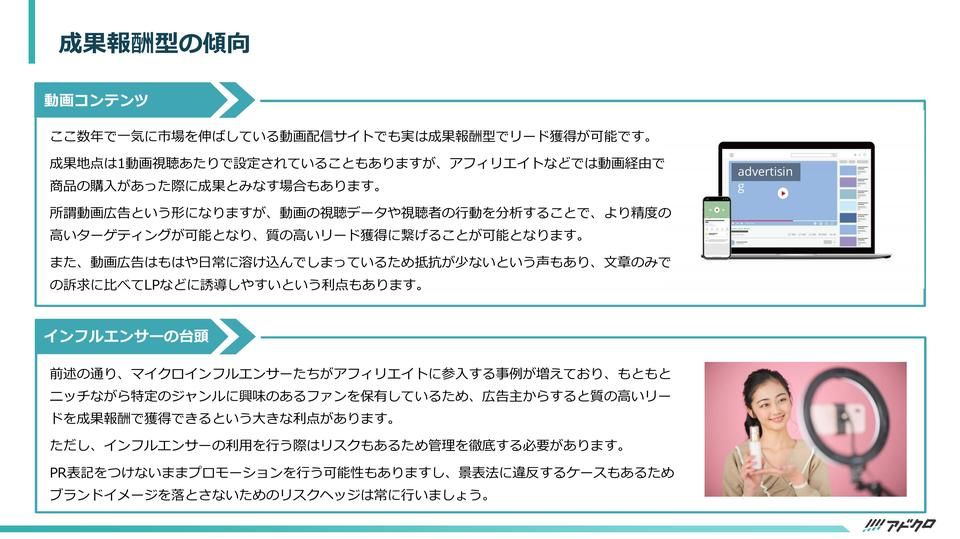 成果報酬型の傾向

動画コンテンツ

ここ数年で一気に市場を伸ばしている動画配信サイトでも実は成果報酬型でリード獲得が可能です。

成果地点は1動画視聴あたりで設定されていることもありますが、アフィリエイトなどでは動画経由で商品の購入があった際に成果とみなす場合もあります。

所謂動画広告という形になりますが、動画の視聴データや視聴者の行動を分析することで、より精度の高いターゲティングが可能となり、質の高いリード獲得に繋げることが可能となります。

また、動画広告はもはや日常に溶け込んでしまっているため抵抗が少ないという声もあり、文章のみでの訴求に比べてLPなどに誘導しやすいという利点もあります。

advertising

インフルエンサーの台頭

前述の通り、マイクロインフルエンサーたちがアフィリエイトに参入する事例が増えており、もともとニッチながら特定のジャンルに興味のあるファンを保有しているため、広告主からすると質の高いリードを成果報酬で獲得できるという大きな利点があります。

ただし、インフルエンサーの利用を行う際はリスクもあるため管理を徹底する必要があります。

PR表記をつけないままプロモーションを行う可能性もありますし、景表法に違反するケースもあるためブランドイメージを落とさないためのリスクヘッジは常に行いましょう。

アドクロ